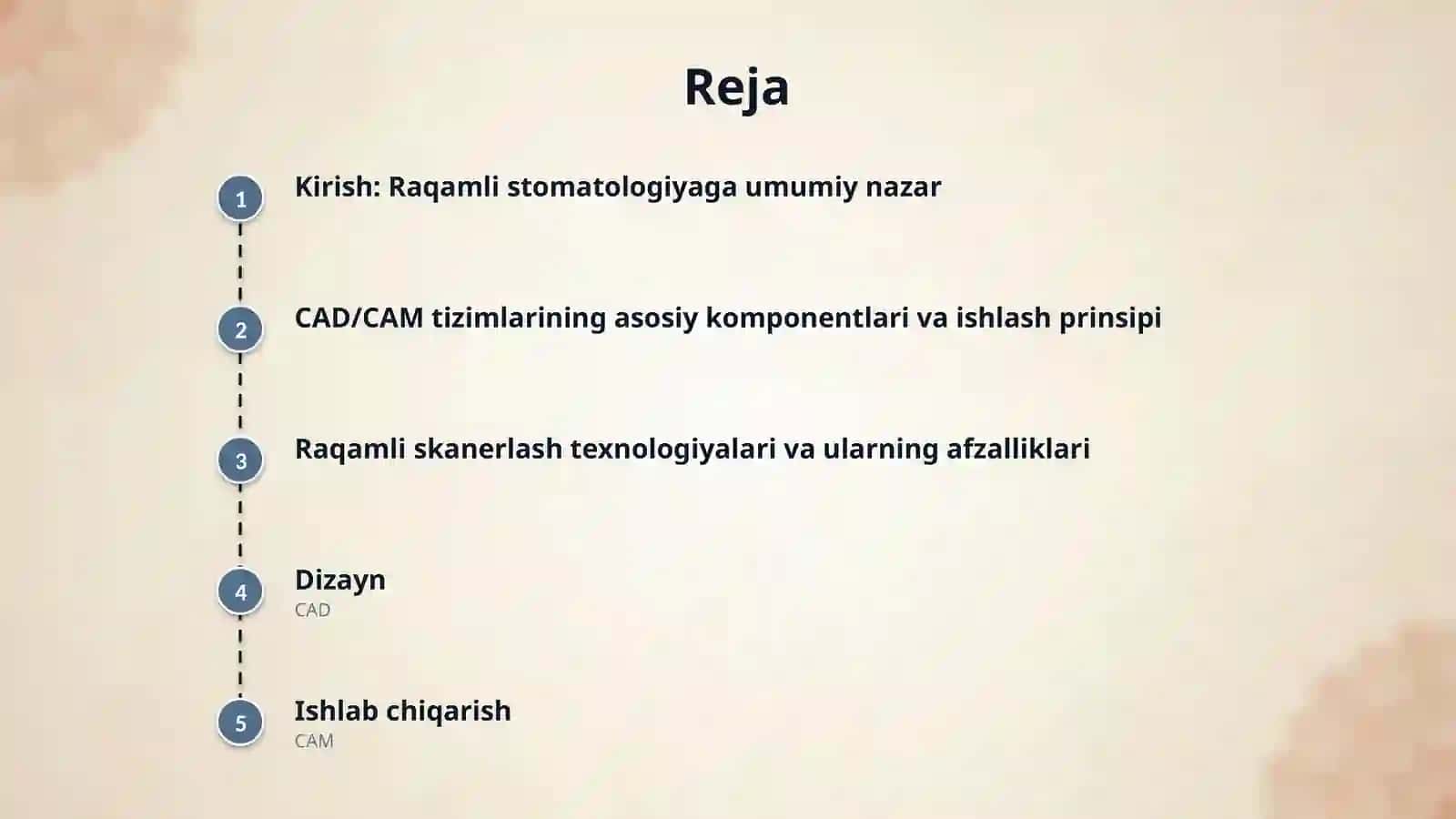 Reja

1
Kirish: Raqamli stomatologiyaga umumiy nazar

2
CAD/CAM tizimlarining asosiy komponentlari va ishlash prinsipi

3
Raqamli skanerlash texnologiyalari va ularning afzalliklari

4
Dizayn
CAD

5
Ishlab chiqarish
CAM